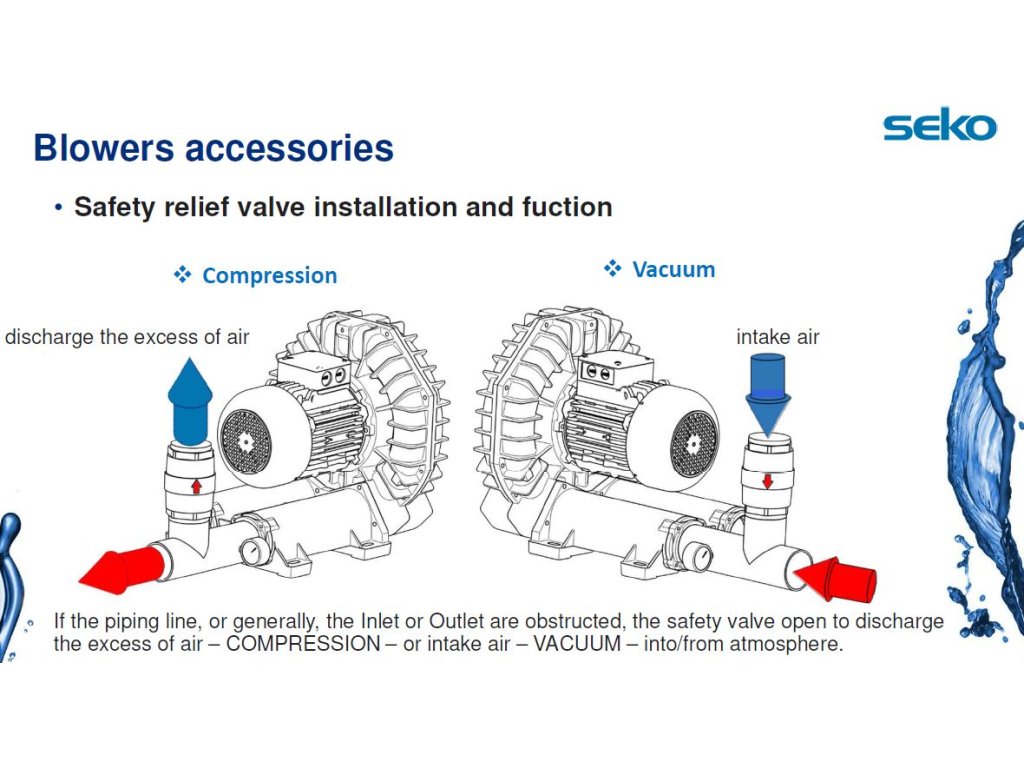 Blowers accessories

seko

• Safety relief valve installation and fuction

❖ Compression

❖ Vacuum

discharge the excess of air

intake air

If the piping line, or generally, the Inlet or Outlet are obstructed, the safety valve open to discharge the excess of air – COMPRESSION – or intake air – VACUUM – into/from atmosphere.